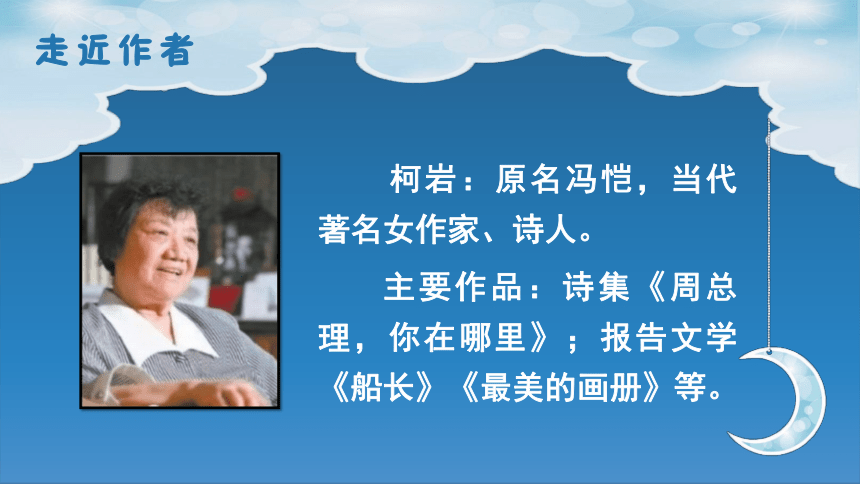 走近作者

柯岩：原名冯恺，当代著名女作家、诗人。

主要作品：诗集《周总理，你在哪里》；报告文学《船长》《最美的画册》等。